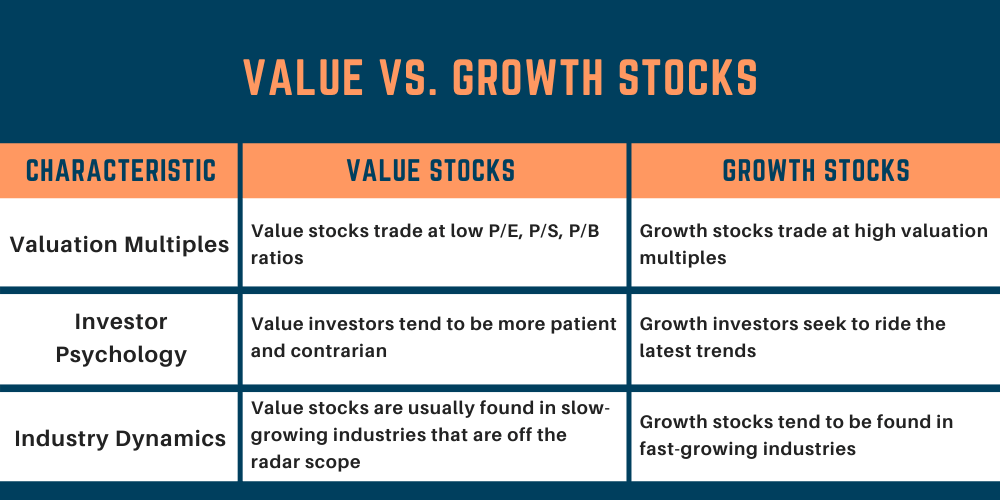 VALUE VS. GROWTH STOCKS

| CHARACTERISTIC | VALUE STOCKS | GROWTH STOCKS |
|---|---|---|
| Valuation Multiples | Value stocks trade at low P/E, P/S, P/B ratios | Growth stocks trade at high valuation multiples |
| Investor Psychology | Value investors tend to be more patient and contrarian | Growth investors seek to ride the latest trends |
| Industry Dynamics | Value stocks are usually found in slow-growing industries that are off the radar scope | Growth stocks tend to be found in fast-growing industries |